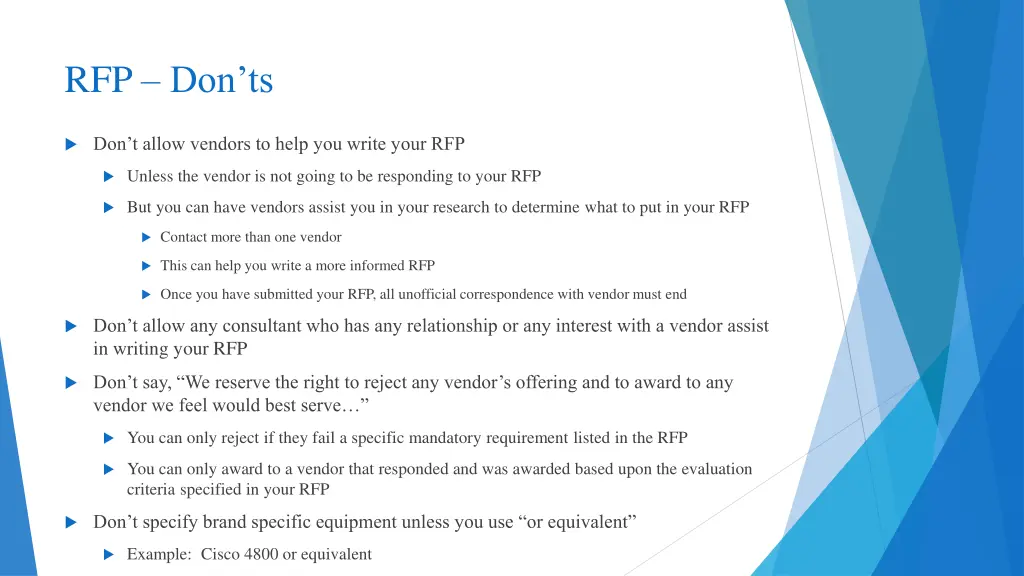 RFP – Don’ts

Don’t allow vendors to help you write your RFP

Unless the vendor is not going to be responding to your RFP

But you can have vendors assist you in your research to determine what to put in your RFP

Contact more than one vendor

This can help you write a more informed RFP

Once you have submitted your RFP, all unofficial correspondence with vendor must end

Don’t allow any consultant who has any relationship or any interest with a vendor assist in writing your RFP

Don’t say, “We reserve the right to reject any vendor’s offering and to award to any vendor we feel would best serve…”

You can only reject if they fail a specific mandatory requirement listed in the RFP

You can only award to a vendor that responded and was awarded based upon the evaluation criteria specified in your RFP

Don’t specify brand specific equipment unless you use “or equivalent”

Example: Cisco 4800 or equivalent